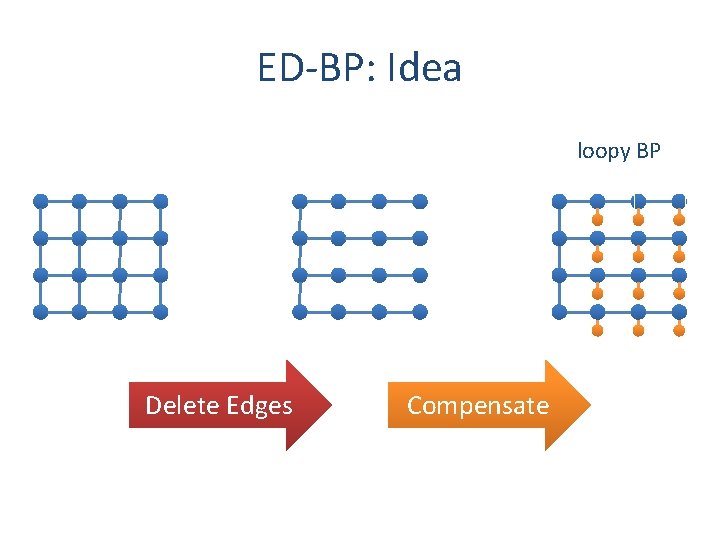 ED-BP: Idea

loopy BP

Delete Edges

Compensate